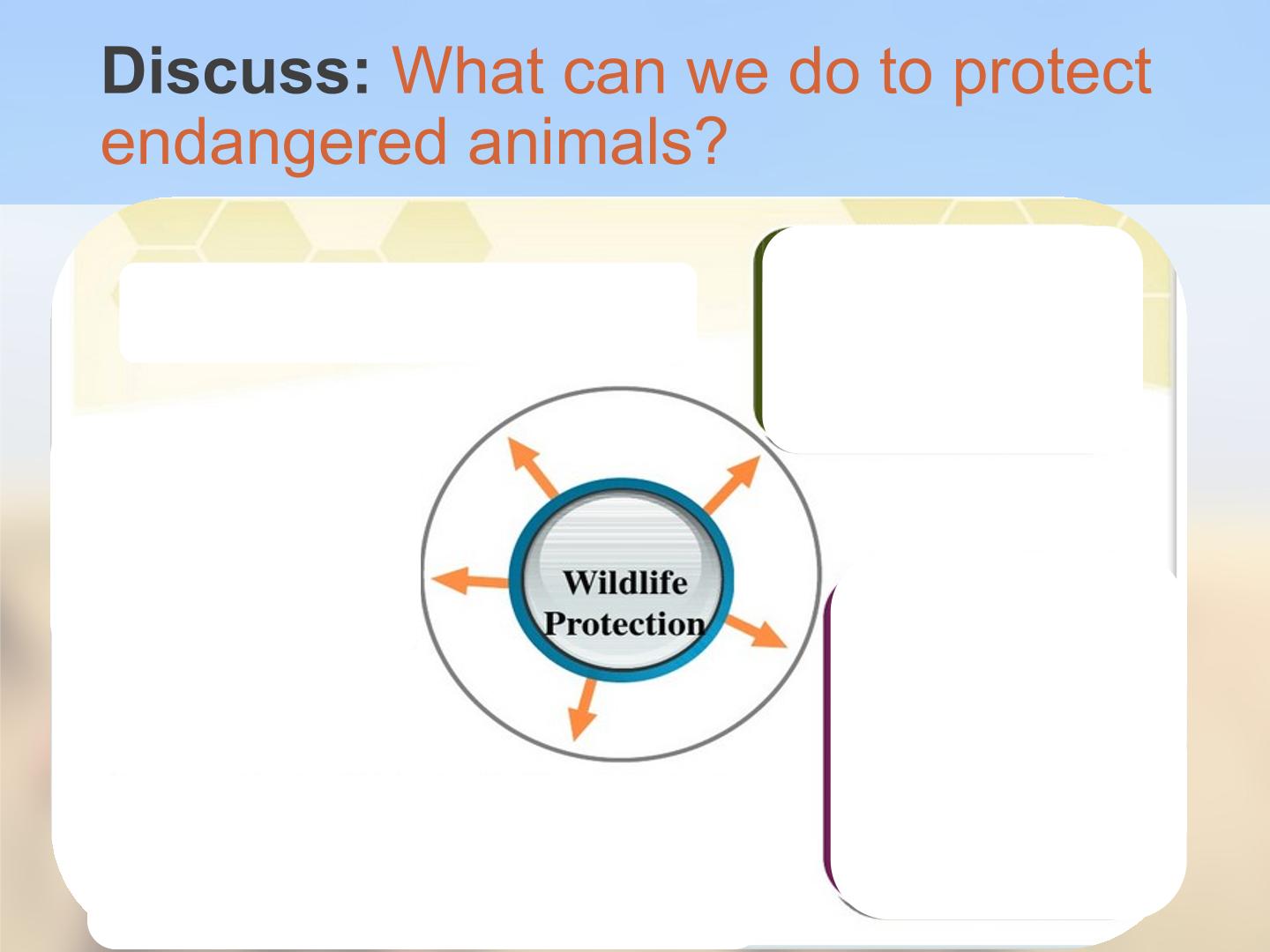 Discuss: What can we do to protect endangered animals?

Wildlife Protection